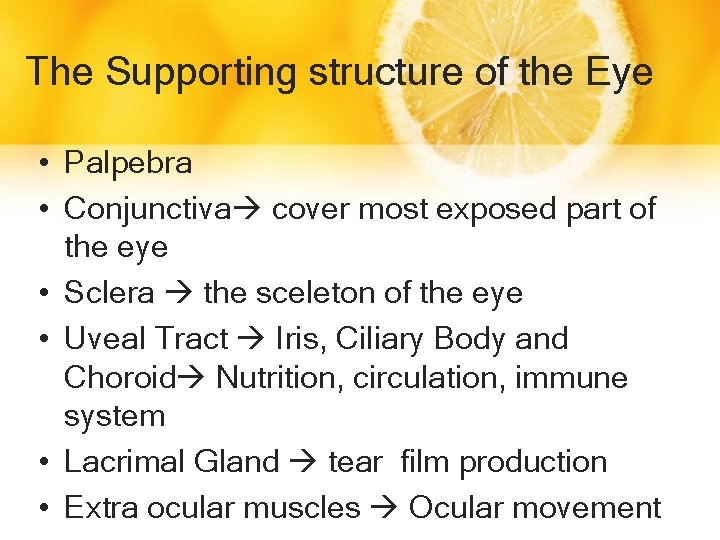 The Supporting structure of the Eye

• Palpebra
• Conjunctiva→ cover most exposed part of the eye
• Sclera → the sceleton of the eye
• Uveal Tract → Iris, Ciliary Body and Choroid→ Nutrition, circulation, immune system
• Lacrimal Gland → tear film production
• Extra ocular muscles → Ocular movement